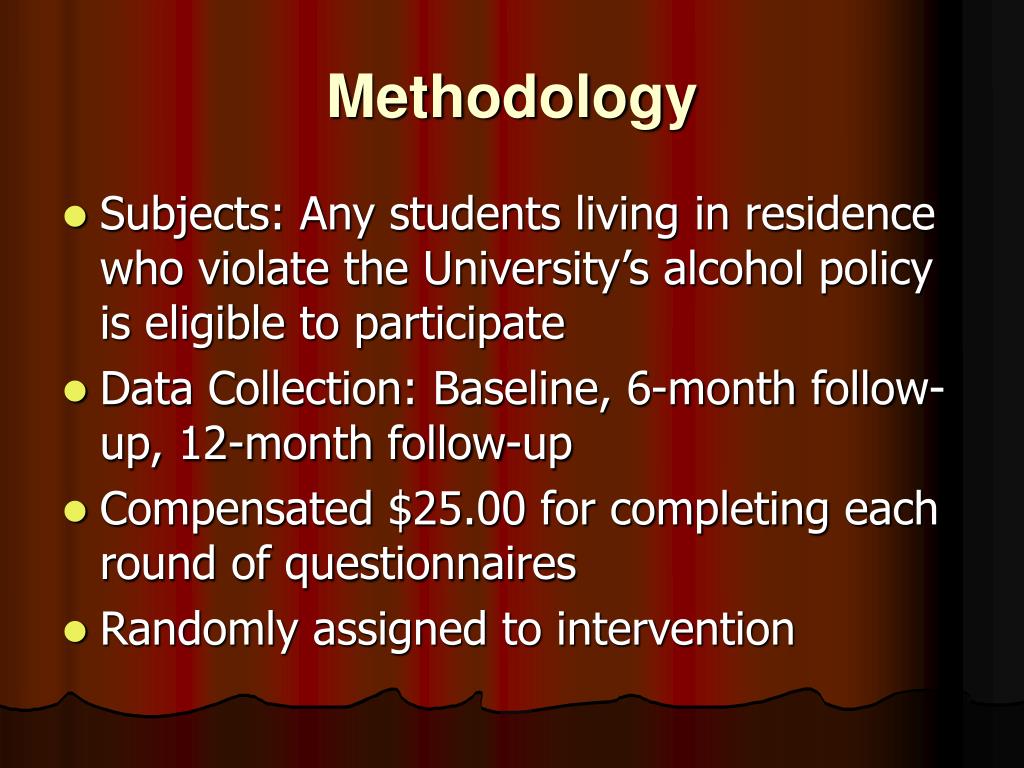 Methodology

- Subjects: Any students living in residence who violate the University's alcohol policy is eligible to participate
- Data Collection: Baseline, 6-month follow-up, 12-month follow-up
- Compensated \$25.00 for completing each round of questionnaires
- Randomly assigned to intervention